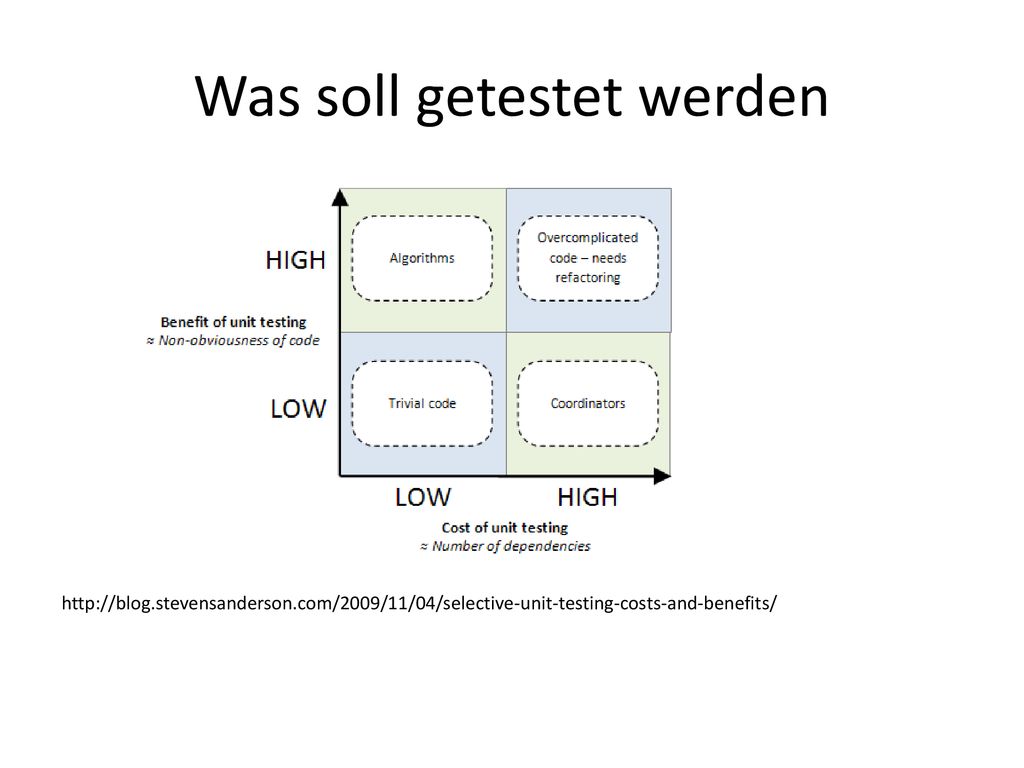 Was soll getestet werden

HIGH

Benefit of unit testing
≈ Non-obviousness of code

LOW

Algorithms

Overcomplicated code – needs refactoring

Trivial code

Coordinators

LOW

HIGH

Cost of unit testing
≈ Number of dependencies

http://blog.stevensanderson.com/2009/11/04/selective-unit-testing-costs-and-benefits/